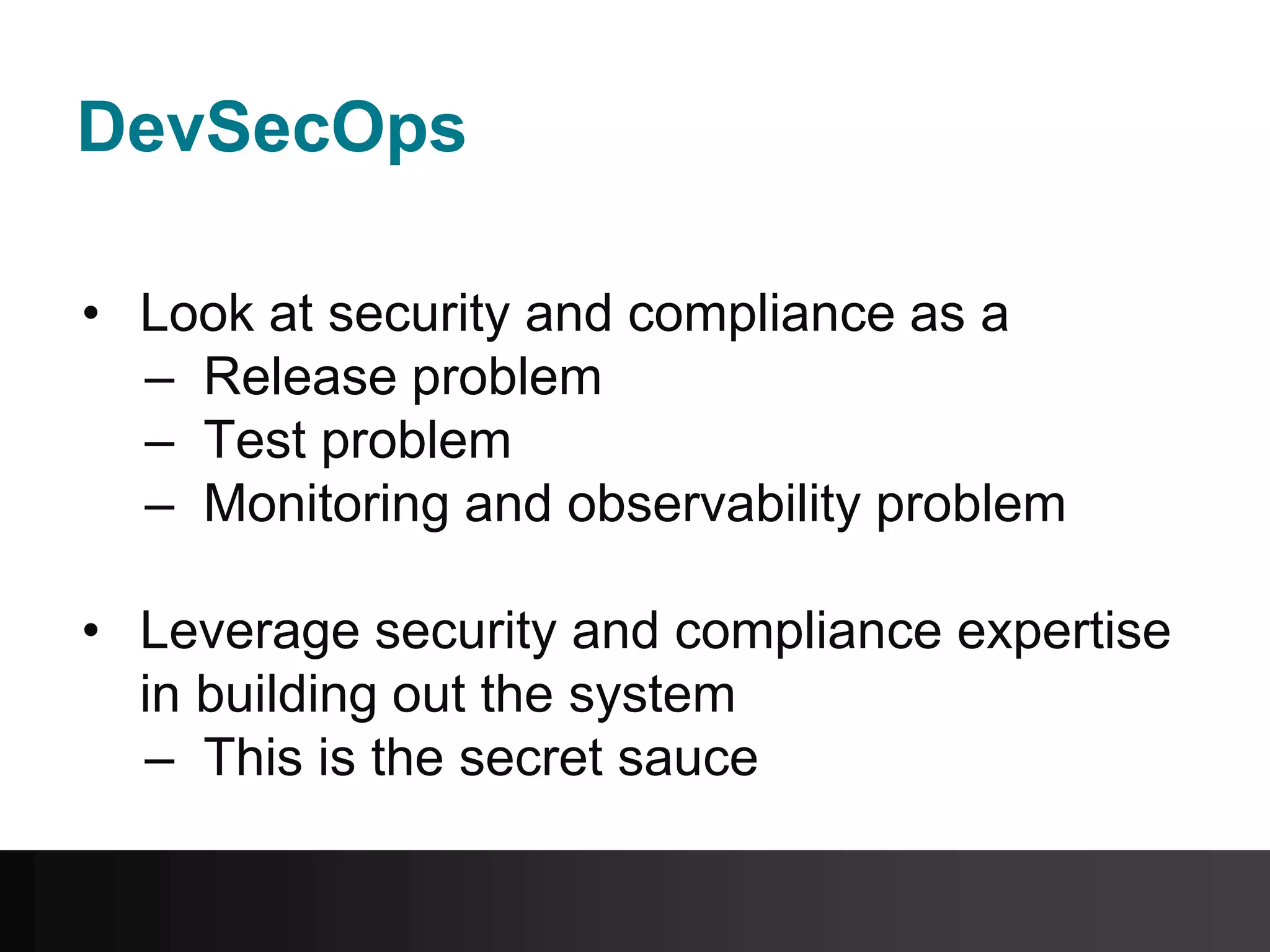 DevSecOps

• Look at security and compliance as a
– Release problem
– Test problem
– Monitoring and observability problem

• Leverage security and compliance expertise in building out the system
– This is the secret sauce